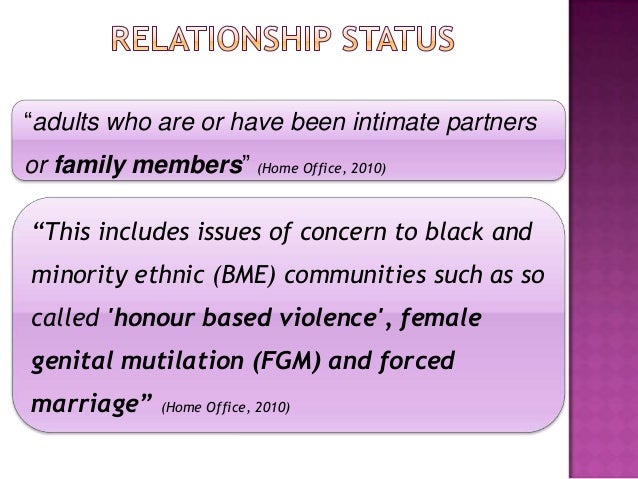 RELATIONSHIP STATUS

“adults who are or have been intimate partners or family members” (Home Office, 2010)

“This includes issues of concern to black and minority ethnic (BME) communities such as so called 'honour based violence', female genital mutilation (FGM) and forced marriage” (Home Office, 2010)